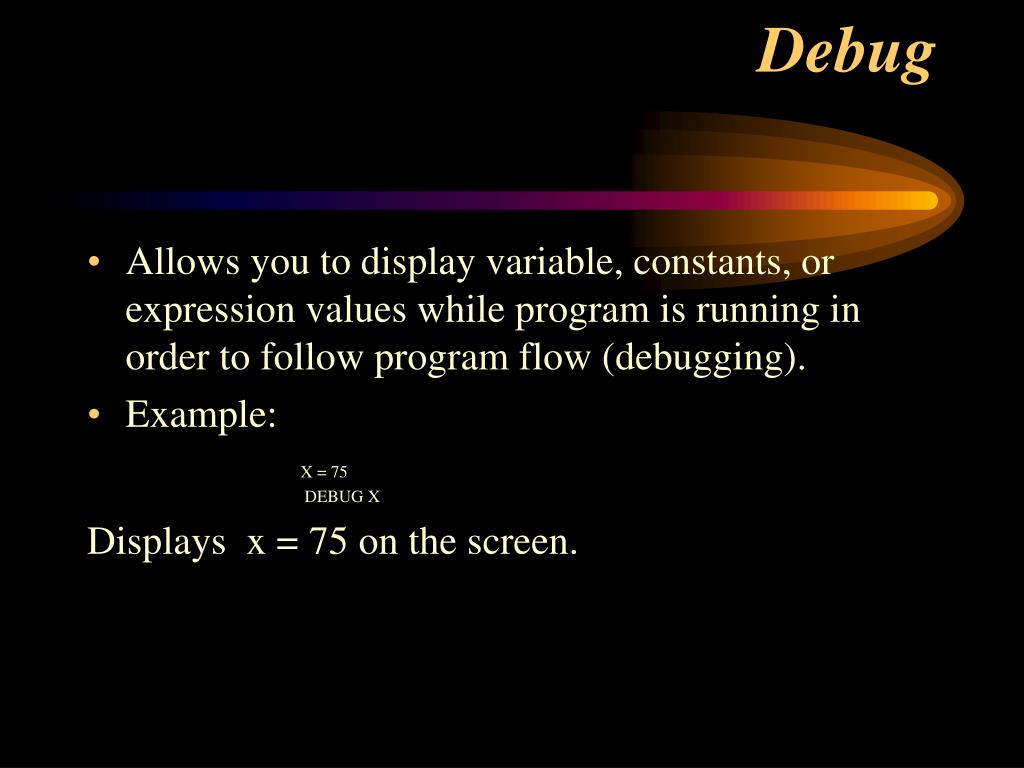 Debug

• Allows you to display variable, constants, or expression values while program is running in order to follow program flow (debugging).
• Example:

X = 75
DEBUG X

Displays x = 75 on the screen.